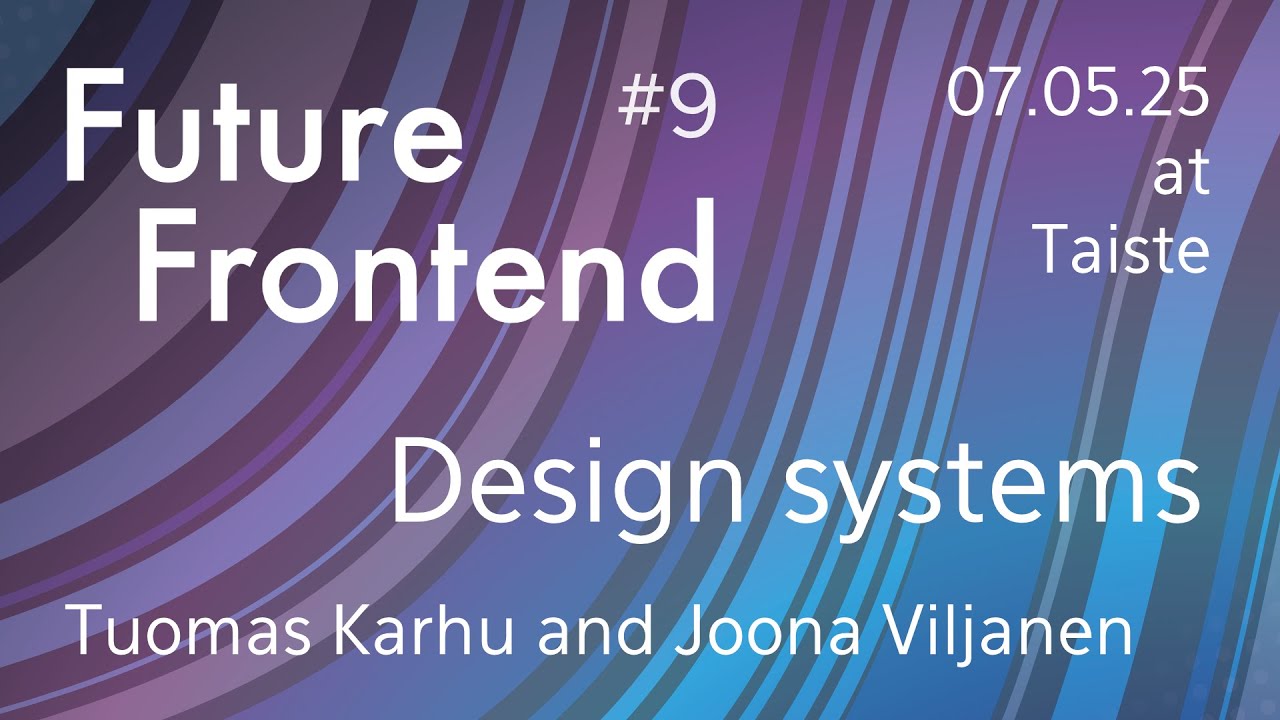 Future Frontend #9

07.05.25 at Taiste

Design systems

Tuomas Karhu and Joona Viljanen